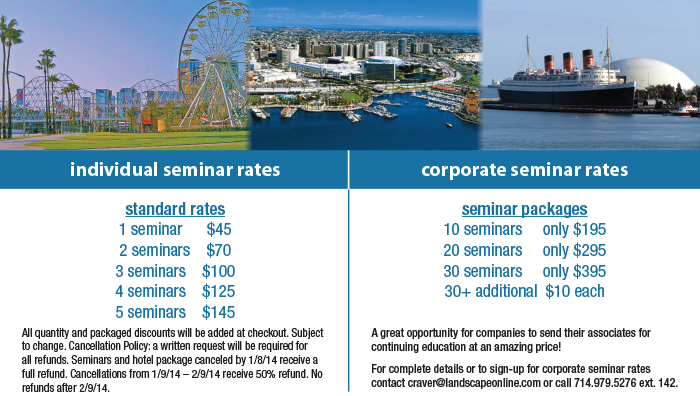 individual seminar rates

standard rates
1 seminar $45
2 seminars $70
3 seminars $100
4 seminars $125
5 seminars $145

All quantity and packaged discounts will be added at checkout. Subject to change. Cancellation Policy: a written request will be required for all refunds. Seminars and hotel package canceled by 1/8/14 receive a full refund. Cancellations from 1/9/14 – 2/9/14 receive 50% refund. No refunds after 2/9/14.

corporate seminar rates

seminar packages
10 seminars only $195
20 seminars only $295
30 seminars only $395
30+ additional $10 each

A great opportunity for companies to send their associates for continuing education at an amazing price!

For complete details or to sign-up for corporate seminar rates contact craver@landscapeonline.com or call 714.979.5276 ext. 142.